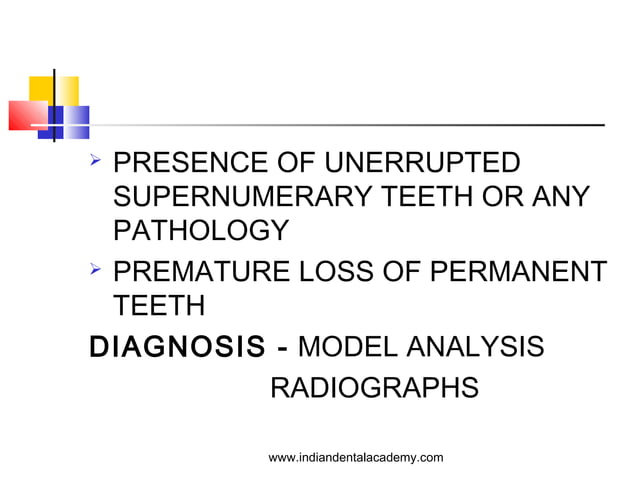 ➢ PRESENCE OF UNERRUPTED SUPERNUMERARY TEETH OR ANY PATHOLOGY

➢ PREMATURE LOSS OF PERMANENT TEETH

DIAGNOSIS - MODEL ANALYSIS
RADIOGRAPHS

www.indiandentalacademy.com